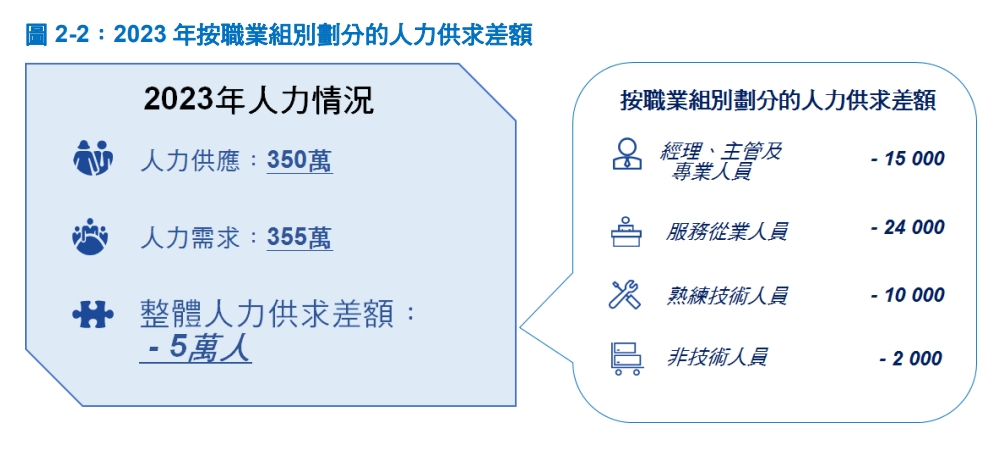 圖 2-2：2023 年按職業組別劃分的人力供求差額

2023年人力情況

人力供應：350萬

人力需求：355萬

整體人力供求差額：
- 5萬人

按職業組別劃分的人力供求差額

經理、主管及專業人員 - 15 000

服務從業人員 - 24 000

熟練技術人員 - 10 000

非技術人員 - 2 000